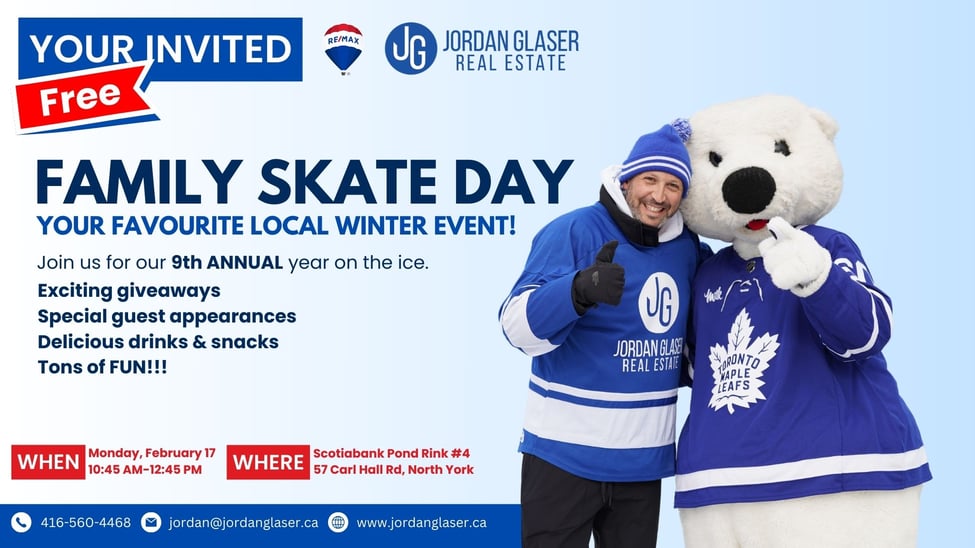 YOUR INVITED
Free

RE/MAX

JG JORDAN GLASER REAL ESTATE

FAMILY SKATE DAY
YOUR FAVOURITE LOCAL WINTER EVENT!

Join us for our 9th ANNUAL year on the ice.
Exciting giveaways
Special guest appearances
Delicious drinks & snacks
Tons of FUN!!!

JG JORDAN GLASER REAL ESTATE

TORONTO MAPLE LEAFS

WHEN Monday, February 17 10:45 AM-12:45 PM
WHERE Scotiabank Pond Rink #4 57 Carl Hall Rd, North York

416-560-4468 jordan@jordanglaser.ca www.jordanglaser.ca